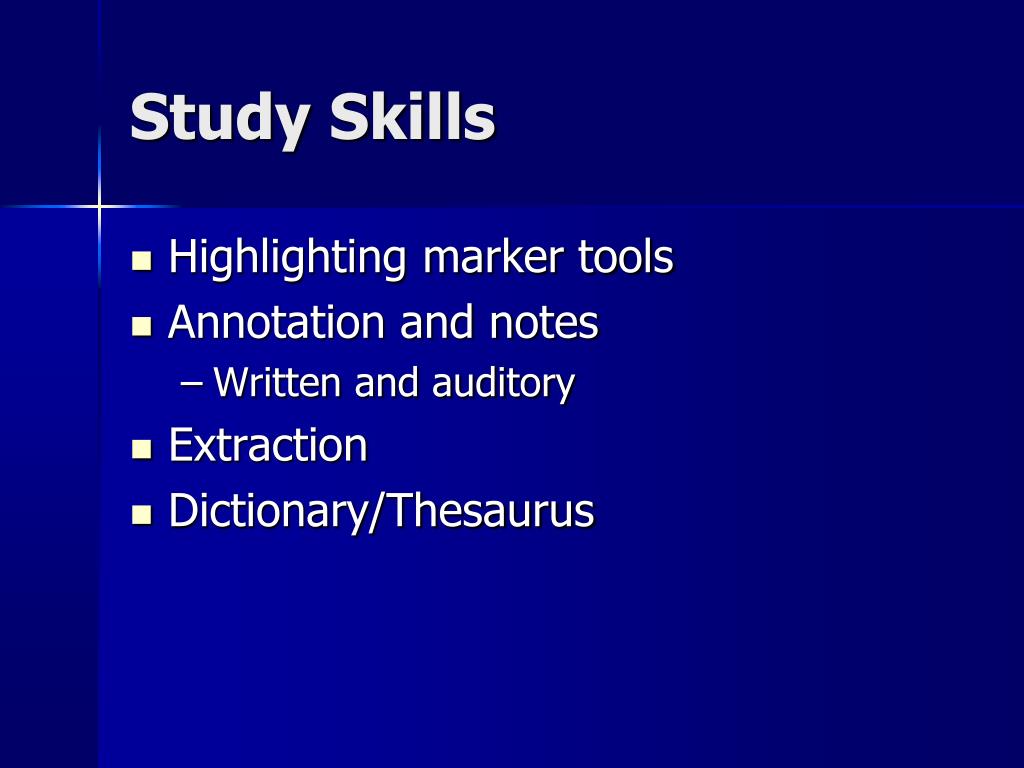 Study Skills

- Highlighting marker tools
- Annotation and notes
  – Written and auditory
- Extraction
- Dictionary/Thesaurus